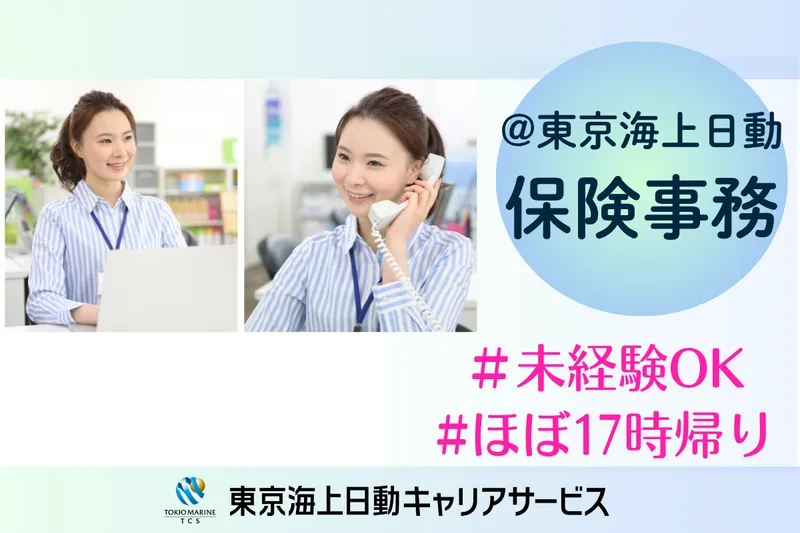 @東京海上日動
保険事務

＃未経験OK
#ほぼ17時帰り

TOKIO MARINE
TCS
東京海上日動キャリアサービス